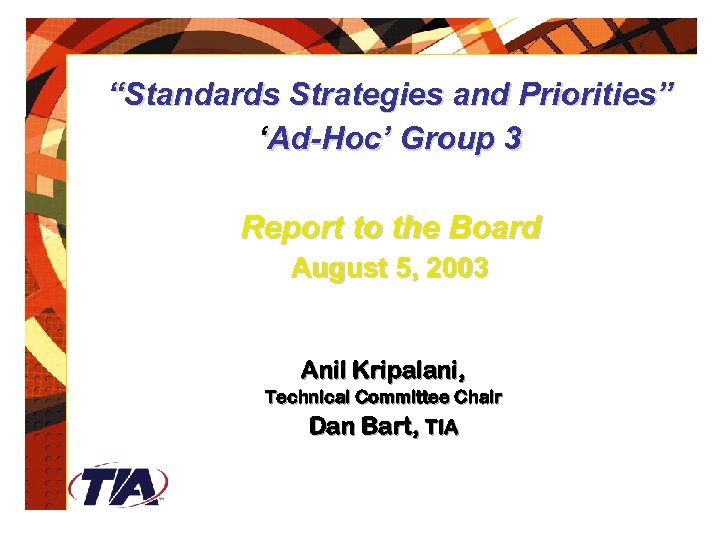 “Standards Strategies and Priorities”
‘Ad-Hoc’ Group 3

Report to the Board
August 5, 2003

Anil Kripalani,
Technical Committee Chair
Dan Bart, TIA

TIA